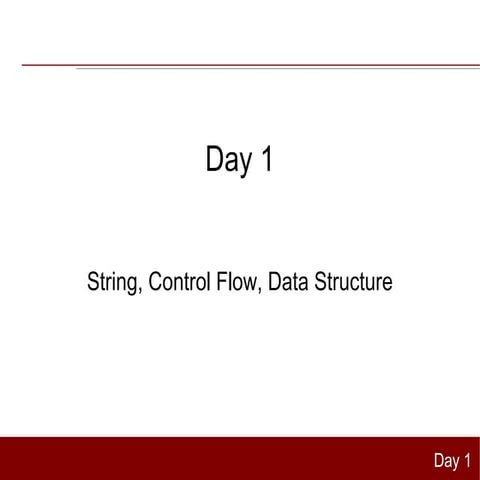 Day 1

String, Control Flow, Data Structure

Day 1